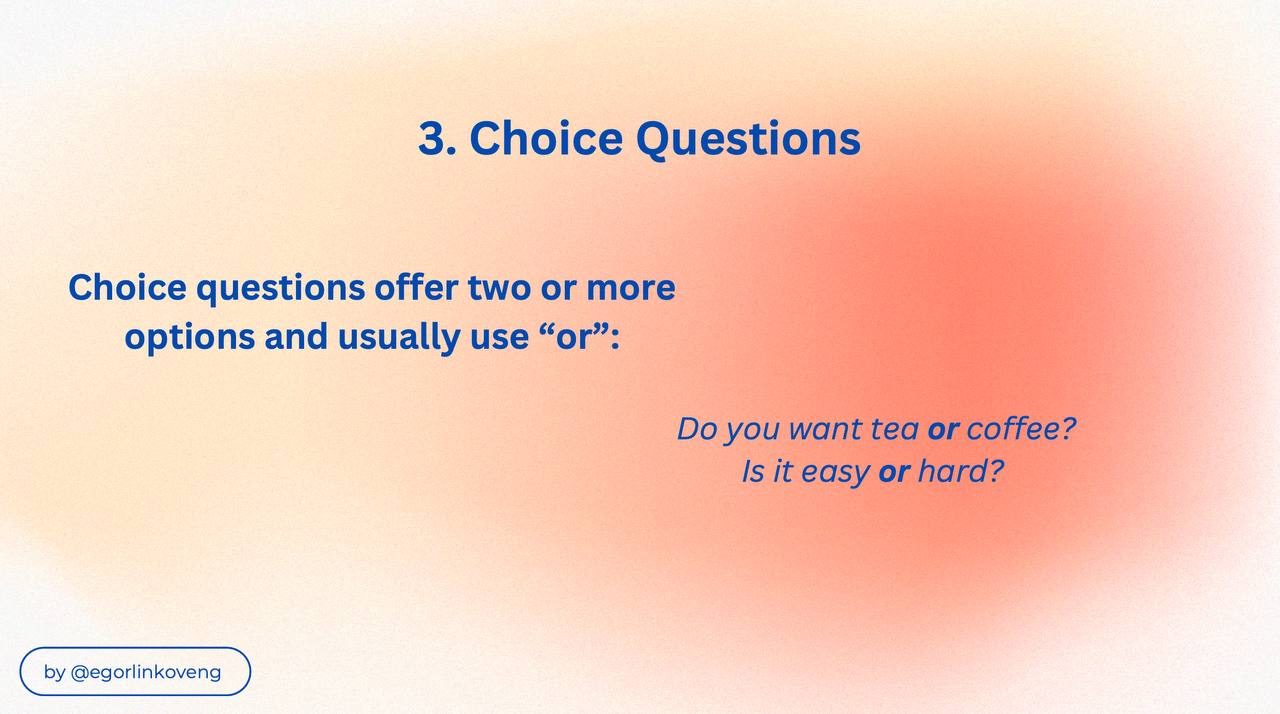 3. Choice Questions

Choice questions offer two or more options and usually use “or”:

Do you want tea or coffee?
Is it easy or hard?

by @egorlinkoveng